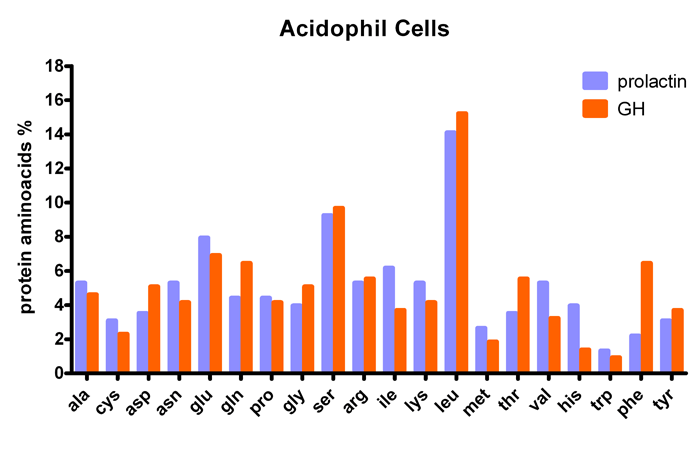 Acidophil Cells

prolactin
GH

protein aminoacids %

18
16
14
12
10
8
6
4
2
0

ala
cys
asp
asn
glu
gln
pro
gly
ser
arg
ile
lys
leu
met
thr
val
his
trp
phe
tyr